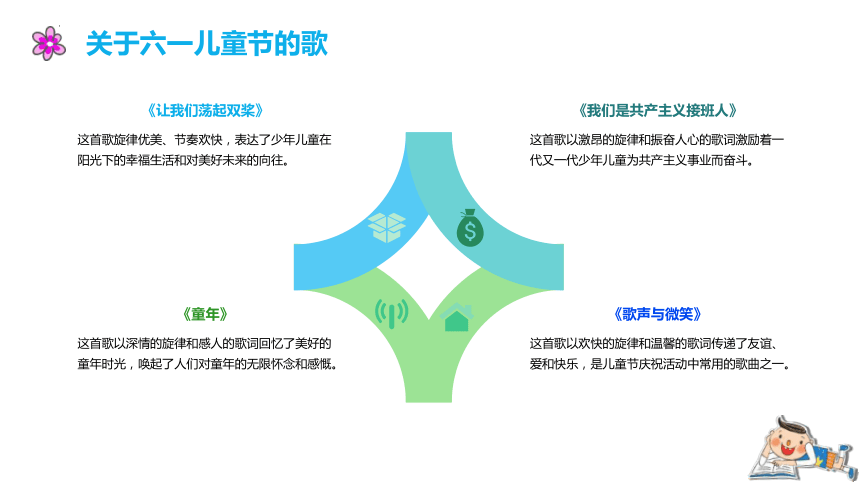 关于六一儿童节的歌

《让我们荡起双桨》

这首歌旋律优美、节奏欢快，表达了少年儿童在阳光下的幸福生活和对美好未来的向往。

《我们是共产主义接班人》

这首歌以激昂的旋律和振奋人心的歌词激励着一代又一代少年儿童为共产主义事业而奋斗。

《童年》

这首歌以深情的旋律和感人的歌词回忆了美好的童年时光，唤起了人们对童年的无限怀念和感慨。

《歌声与微笑》

这首歌以欢快的旋律和温馨的歌词传递了友谊、爱和快乐，是儿童节庆祝活动中常用的歌曲之一。